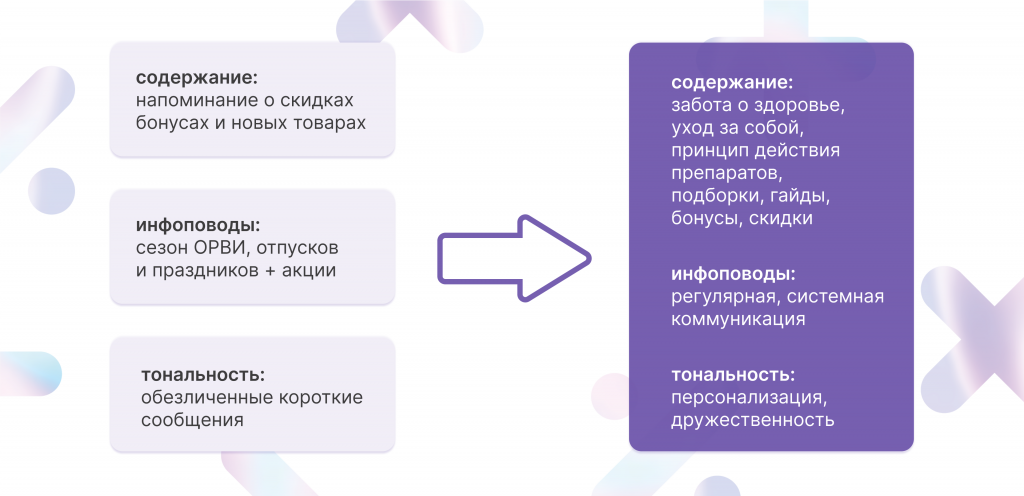 содержание:
напоминание о скидках бонусах и новых товарах

инфоповоды:
сезон ОРВИ, отпусков и праздников + акции

тональность:
обезличенные короткие сообщения

содержание:
забота о здоровье, уход за собой, принцип действия препаратов, подборки, гайды, бонусы, скидки

инфоповоды:
регулярная, системная коммуникация

тональность:
персонализация, дружественность